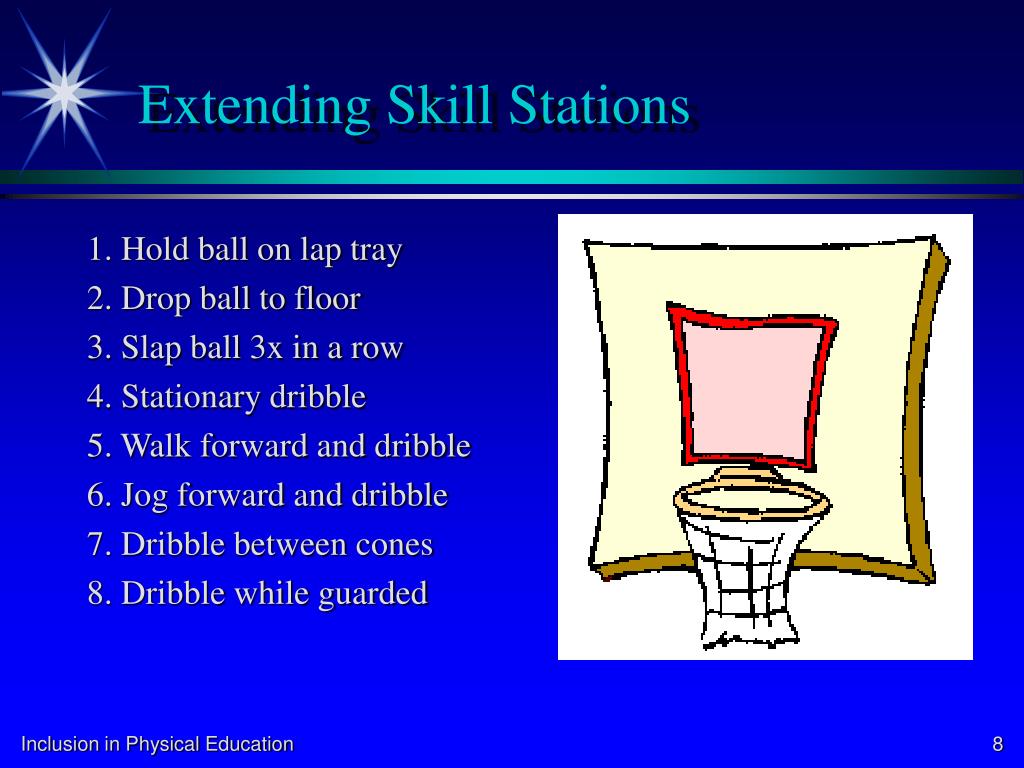 Extending Skill Stations

1. Hold ball on lap tray
2. Drop ball to floor
3. Slap ball 3x in a row
4. Stationary dribble
5. Walk forward and dribble
6. Jog forward and dribble
7. Dribble between cones
8. Dribble while guarded

Inclusion in Physical Education

8